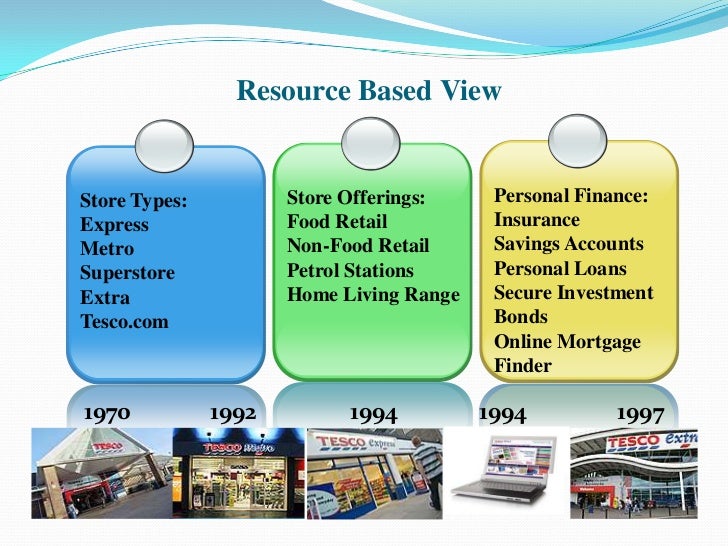 Resource Based View

Store Types:
Express
Metro
Superstore
Extra
Tesco.com

Store Offerings:
Food Retail
Non-Food Retail
Petrol Stations
Home Living Range

Personal Finance:
Insurance
Savings Accounts
Personal Loans
Secure Investment Bonds
Online Mortgage Finder

1970 1992 1994 1994 1997

TESCO

TESCO Metro

TESCO Express

TESCO Extra